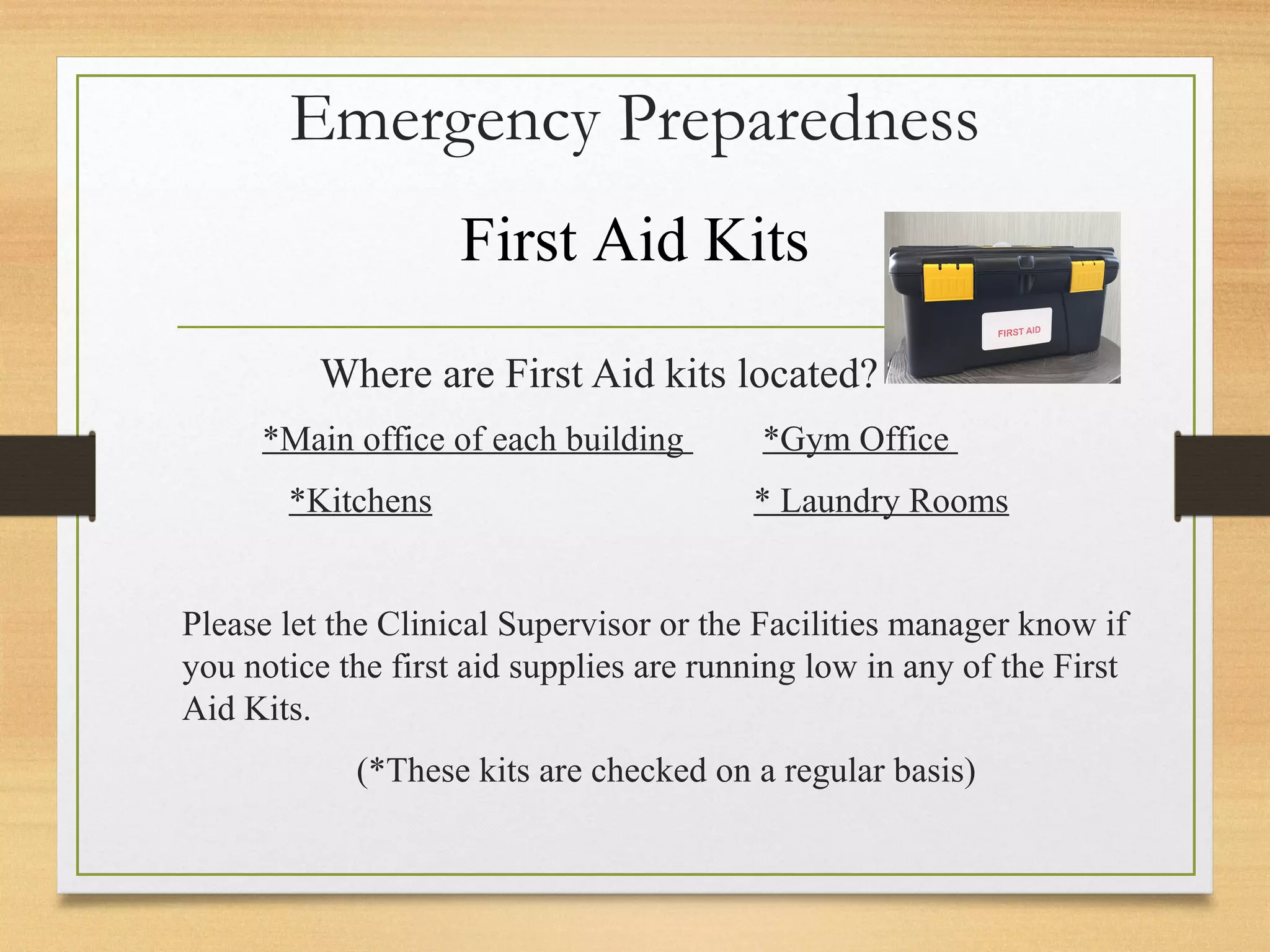 Emergency Preparedness

First Aid Kits

FIRST AID

Where are First Aid kits located?

*Main office of each building *Gym Office

*Kitchens * Laundry Rooms

Please let the Clinical Supervisor or the Facilities manager know if you notice the first aid supplies are running low in any of the First Aid Kits.

(*These kits are checked on a regular basis)